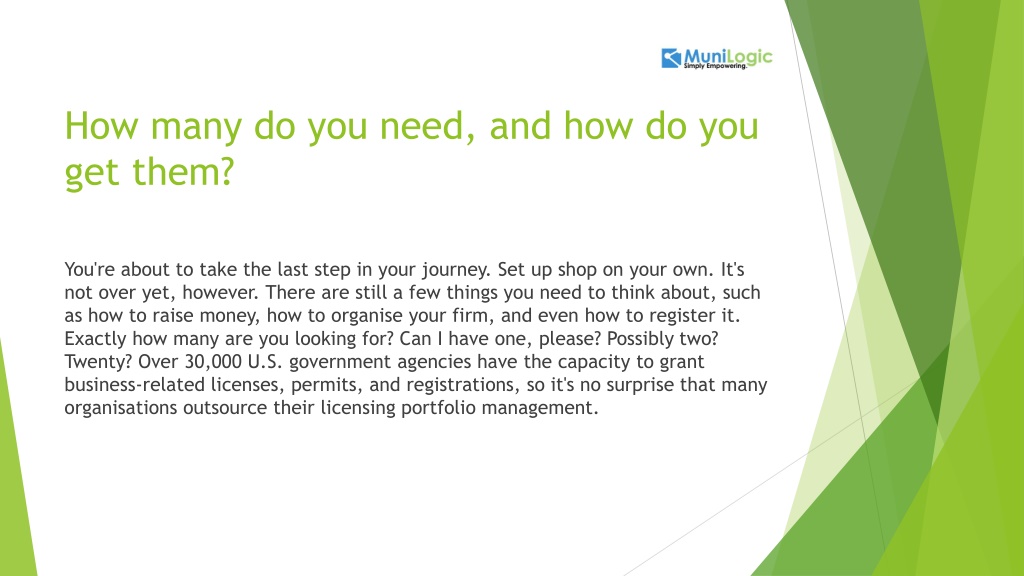 MuniLogic
Simply Empowering.

How many do you need, and how do you get them?

You're about to take the last step in your journey. Set up shop on your own. It's not over yet, however. There are still a few things you need to think about, such as how to raise money, how to organise your firm, and even how to register it. Exactly how many are you looking for? Can I have one, please? Possibly two? Twenty? Over 30,000 U.S. government agencies have the capacity to grant business-related licenses, permits, and registrations, so it's no surprise that many organisations outsource their licensing portfolio management.